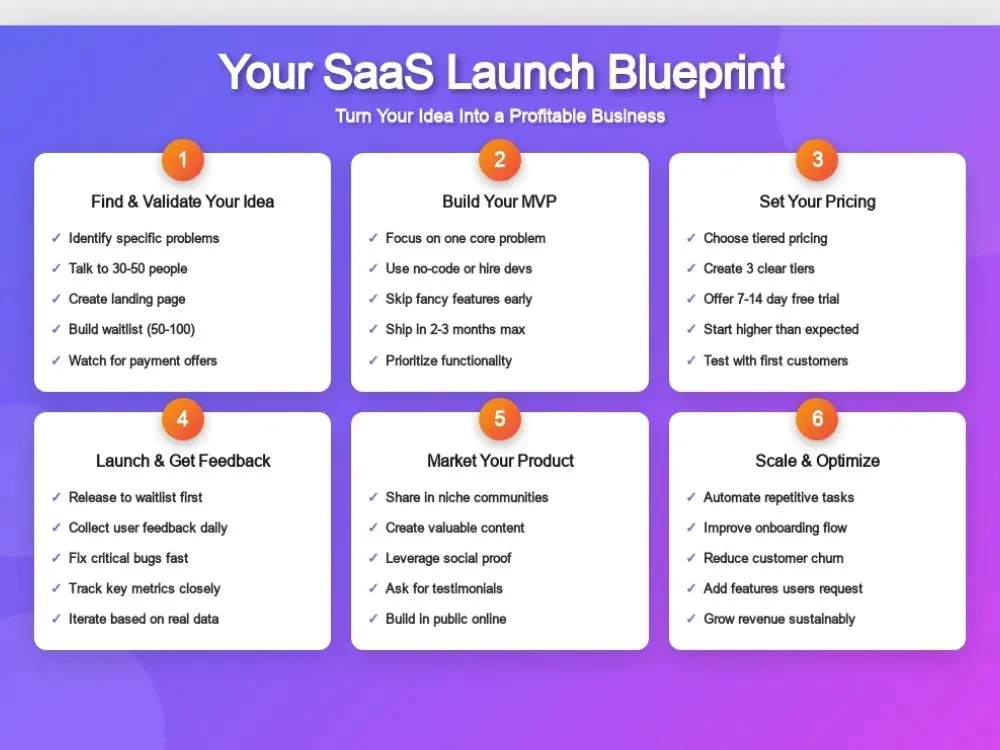 Your SaaS Launch Blueprint

Turn Your Idea Into a Profitable Business

1

Find & Validate Your Idea

✓ Identify specific problems
✓ Talk to 30-50 people
✓ Create landing page
✓ Build waitlist (50-100)
✓ Watch for payment offers

2

Build Your MVP

✓ Focus on one core problem
✓ Use no-code or hire devs
✓ Skip fancy features early
✓ Ship in 2-3 months max
✓ Prioritize functionality

3

Set Your Pricing

✓ Choose tiered pricing
✓ Create 3 clear tiers
✓ Offer 7-14 day free trial
✓ Start higher than expected
✓ Test with first customers

4

Launch & Get Feedback

✓ Release to waitlist first
✓ Collect user feedback daily
✓ Fix critical bugs fast
✓ Track key metrics closely
✓ Iterate based on real data

5

Market Your Product

✓ Share in niche communities
✓ Create valuable content
✓ Leverage social proof
✓ Ask for testimonials
✓ Build in public online

6

Scale & Optimize

✓ Automate repetitive tasks
✓ Improve onboarding flow
✓ Reduce customer churn
✓ Add features users request
✓ Grow revenue sustainably